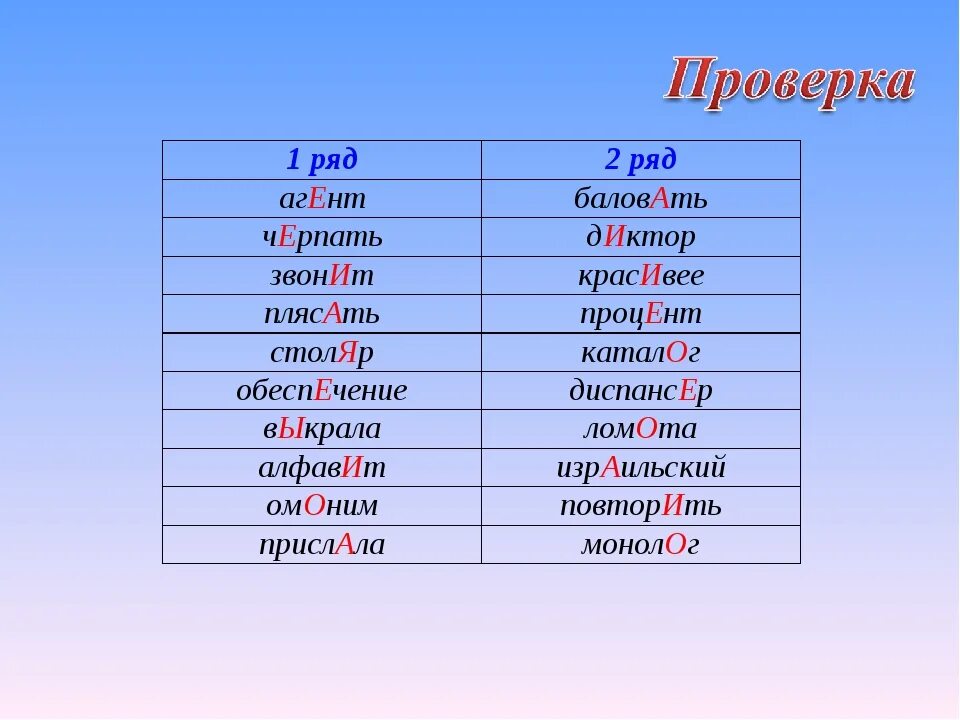 Проверка

| 1 ряд | 2 ряд |
|---|---|
| агЕнт | баловАть |
| чЕрпать | дИктор |
| звонИт | красИвее |
| плясАть | процЕнт |
| столЯр | каталОг |
| обеспЕчение | диспансЕр |
| вЫкрала | ломОта |
| алфавИт | изрАильский |
| омОним | повторИть |
| прислАла | монолОг |